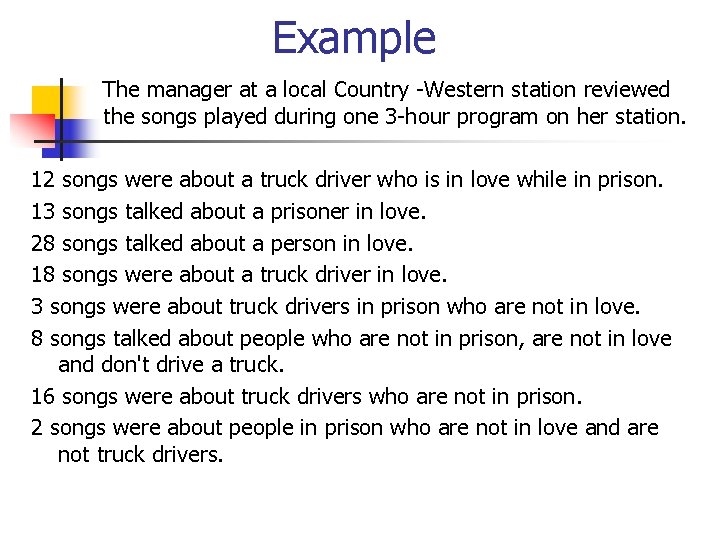 Example

The manager at a local Country -Western station reviewed the songs played during one 3-hour program on her station.

12 songs were about a truck driver who is in love while in prison.

13 songs talked about a prisoner in love.

28 songs talked about a person in love.

18 songs were about a truck driver in love.

3 songs were about truck drivers in prison who are not in love.

8 songs talked about people who are not in prison, are not in love and don't drive a truck.

16 songs were about truck drivers who are not in prison.

2 songs were about people in prison who are not in love and are not truck drivers.